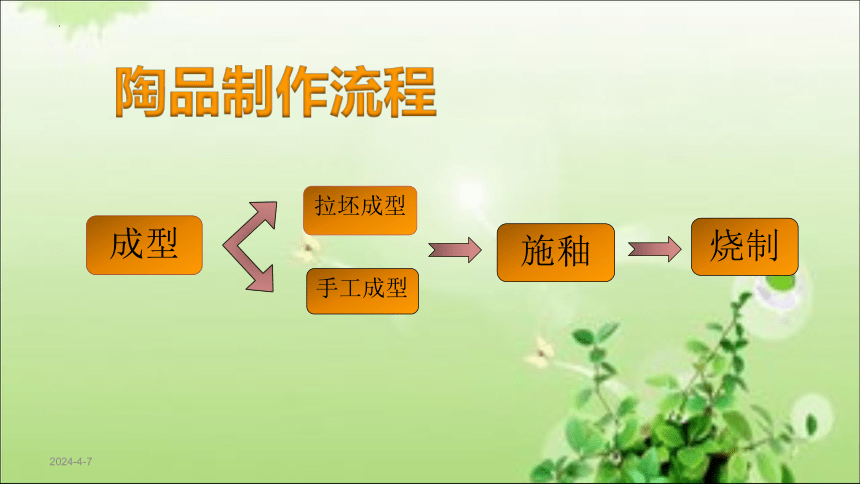 陶品制作流程

成型

拉坯成型

手工成型

施釉

烧制

2024-4-7